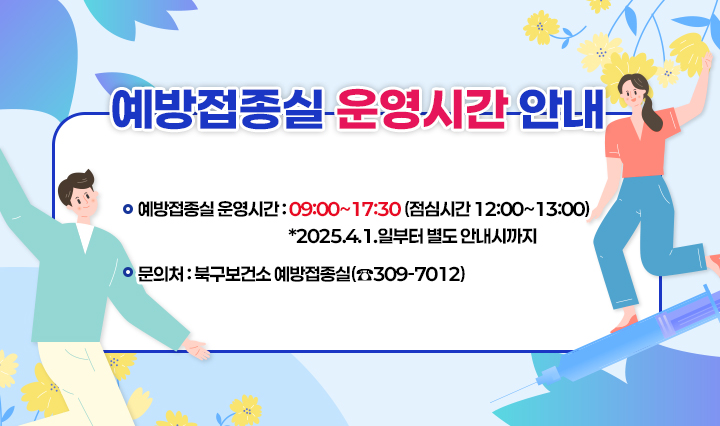 예방접종실 운영시간 안내

예방접종실 운영시간 : 09:00~17:30 (점심시간 12:00~13:00)
*2025.4.1.일부터 별도 안내시까지

문의처 : 북구보건소 예방접종실(☎309-7012)